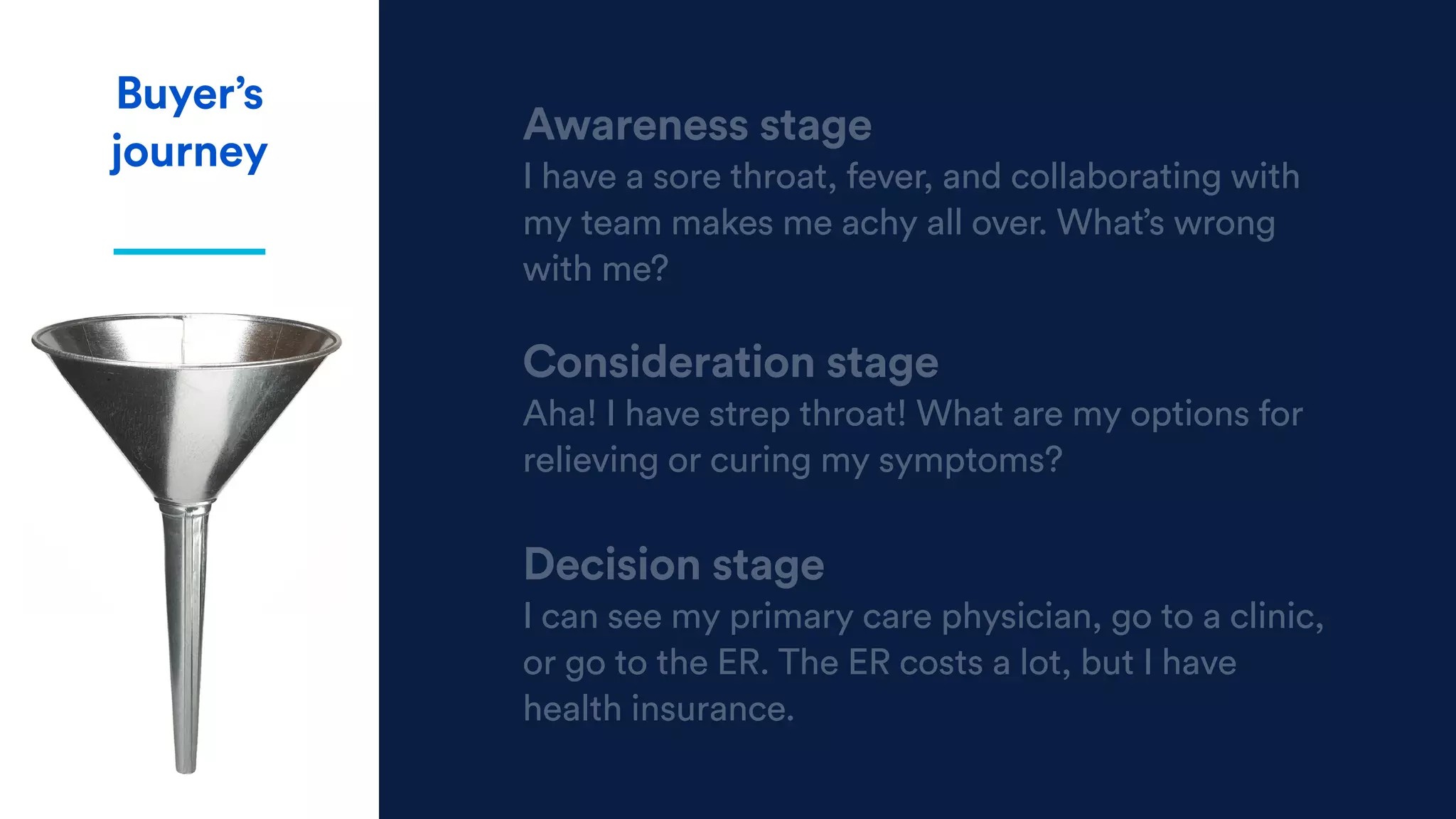 Buyer's journey

Awareness stage
I have a sore throat, fever, and collaborating with my team makes me achy all over. What's wrong with me?

Consideration stage
Aha! I have strep throat! What are my options for relieving or curing my symptoms?

Decision stage
I can see my primary care physician, go to a clinic, or go to the ER. The ER costs a lot, but I have health insurance.